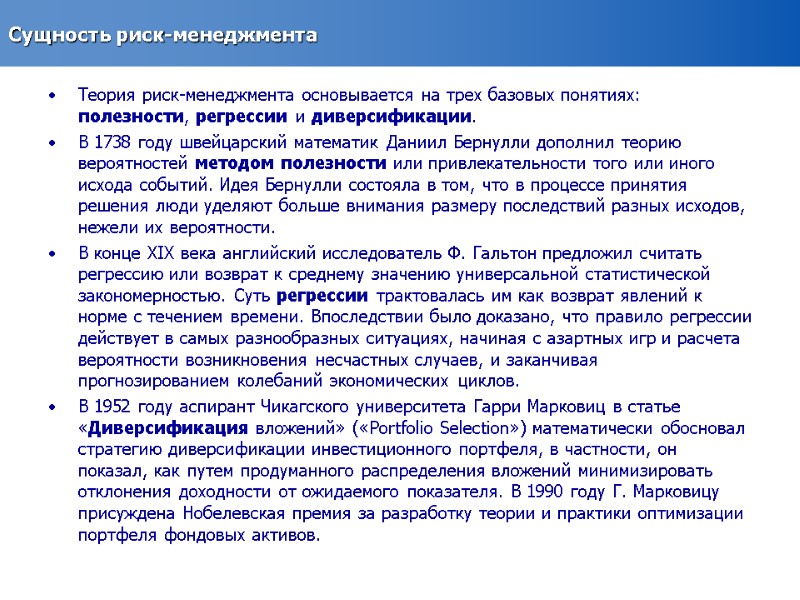 Сущность риск-менеджмента

• Теория риск-менеджмента основывается на трех базовых понятиях: полезности, регрессии и диверсификации.

• В 1738 году швейцарский математик Даниил Бернулли дополнил теорию вероятностей методом полезности или привлекательности того или иного исхода событий. Идея Бернулли состояла в том, что в процессе принятия решения люди уделяют больше внимания размеру последствий разных исходов, нежели их вероятности.

• В конце XIX века английский исследователь Ф. Гальтон предложил считать регрессию или возврат к среднему значению универсальной статистической закономерностью. Суть регрессии трактовалась им как возврат явлений к норме с течением времени. Впоследствии было доказано, что правило регрессии действует в самых разнообразных ситуациях, начиная с азартных игр и расчета вероятности возникновения несчастных случаев, и заканчивая прогнозированием колебаний экономических циклов.

• В 1952 году аспирант Чикагского университета Гарри Марковиц в статье «Диверсификация вложений» («Portfolio Selection») математически обосновал стратегию диверсификации инвестиционного портфеля, в частности, он показал, как путем продуманного распределения вложений минимизировать отклонения доходности от ожидаемого показателя. В 1990 году Г. Марковицу присуждена Нобелевская премия за разработку теории и практики оптимизации портфеля фондовых активов.